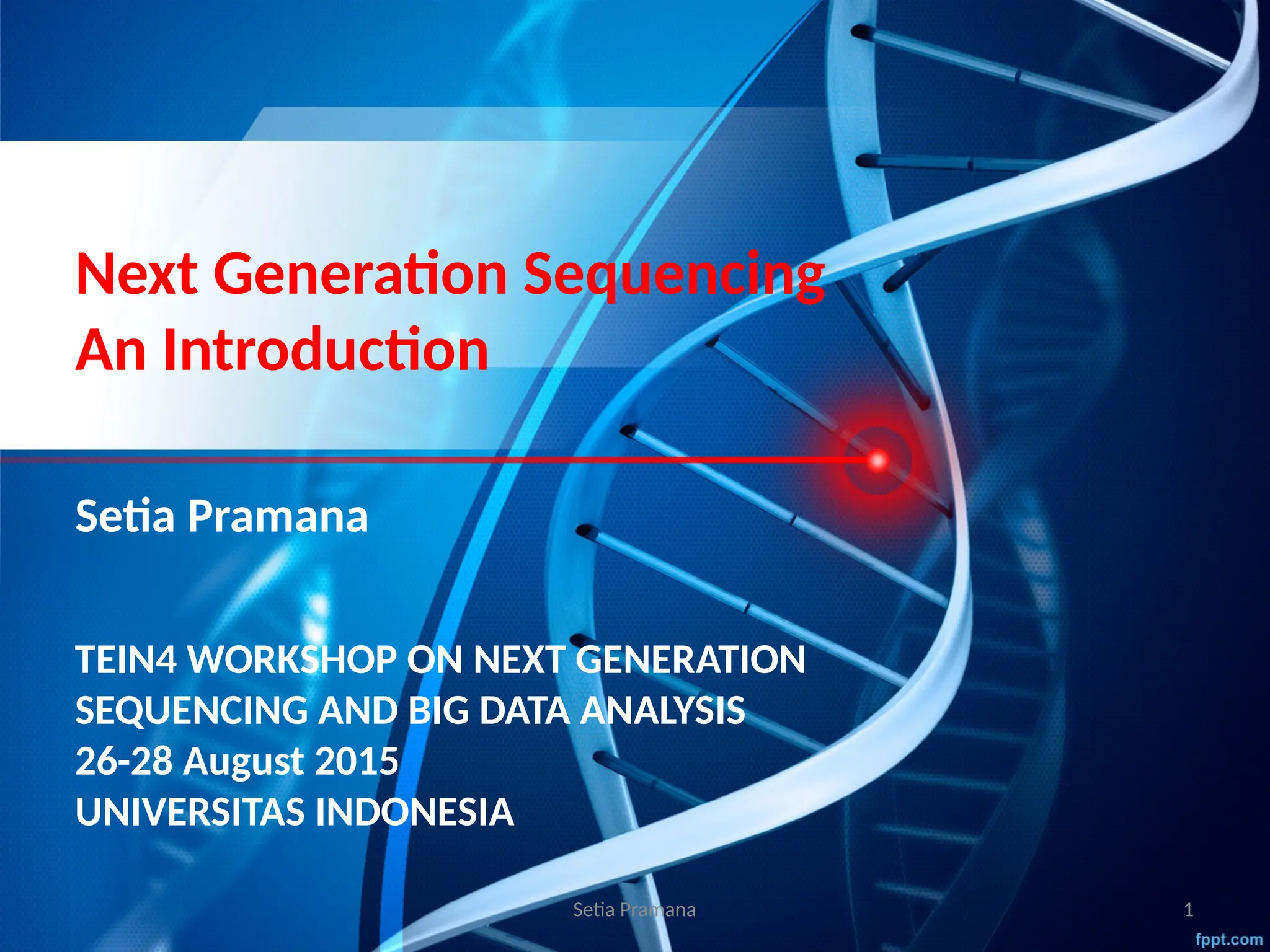 Next Generation Sequencing
An Introduction

Setia Pramana

TEIN4 WORKSHOP ON NEXT GENERATION SEQUENCING AND BIG DATA ANALYSIS
26-28 August 2015
UNIVERSITAS INDONESIA

Setia Pramana

1

fppt.com